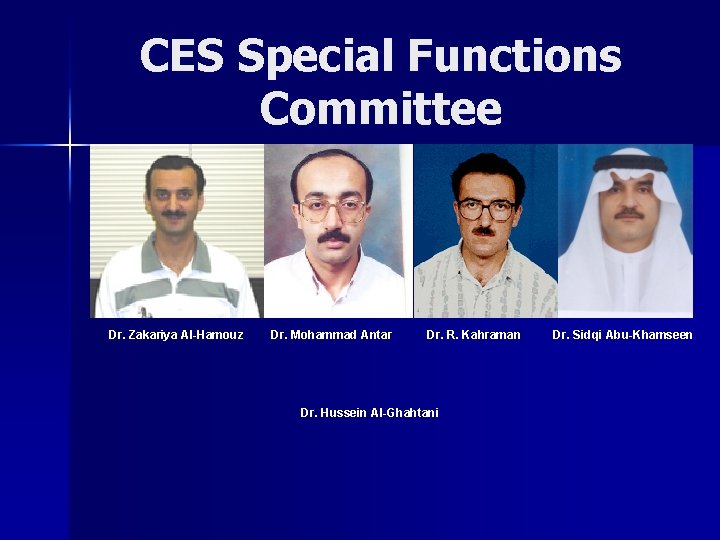 CES Special Functions Committee

Dr. Zakariya Al-Hamouz

Dr. Mohammad Antar

Dr. R. Kahraman

Dr. Sidqi Abu-Khamseen

Dr. Hussein Al-Ghahtani